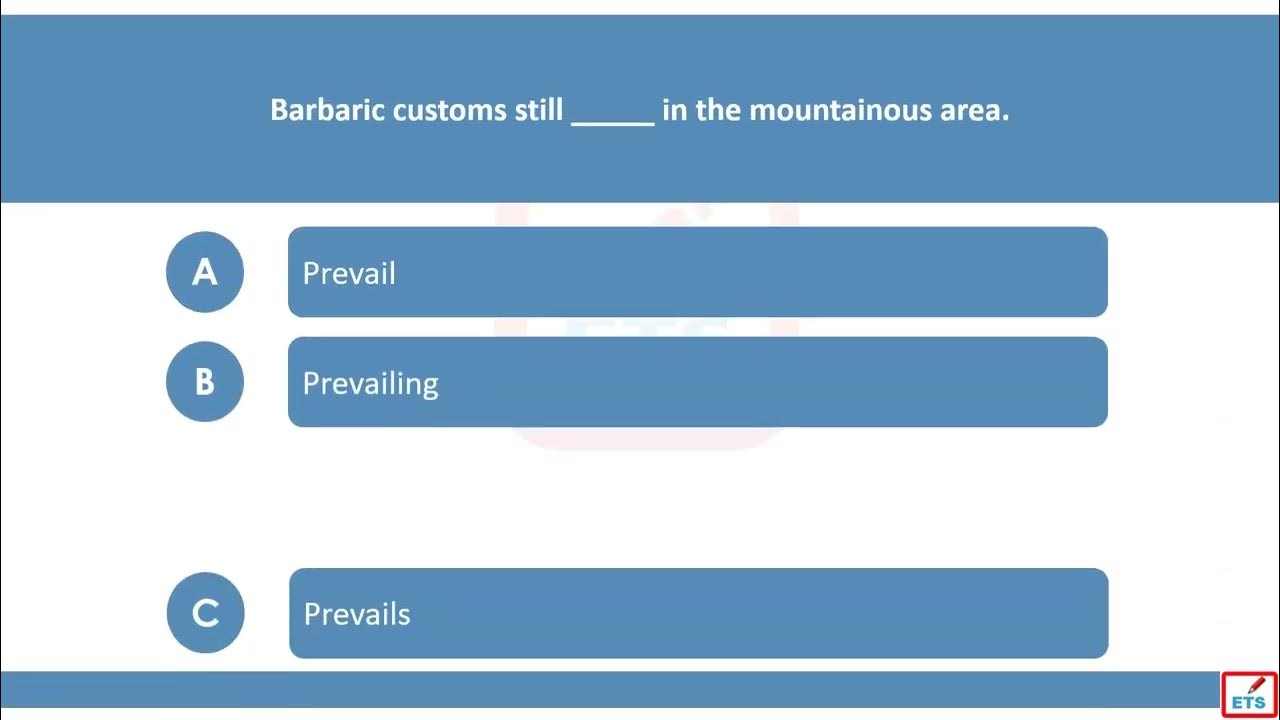 Barbaric customs still _____ in the mountainous area.

A
Prevail

B
Prevailing

C
Prevails

ETS